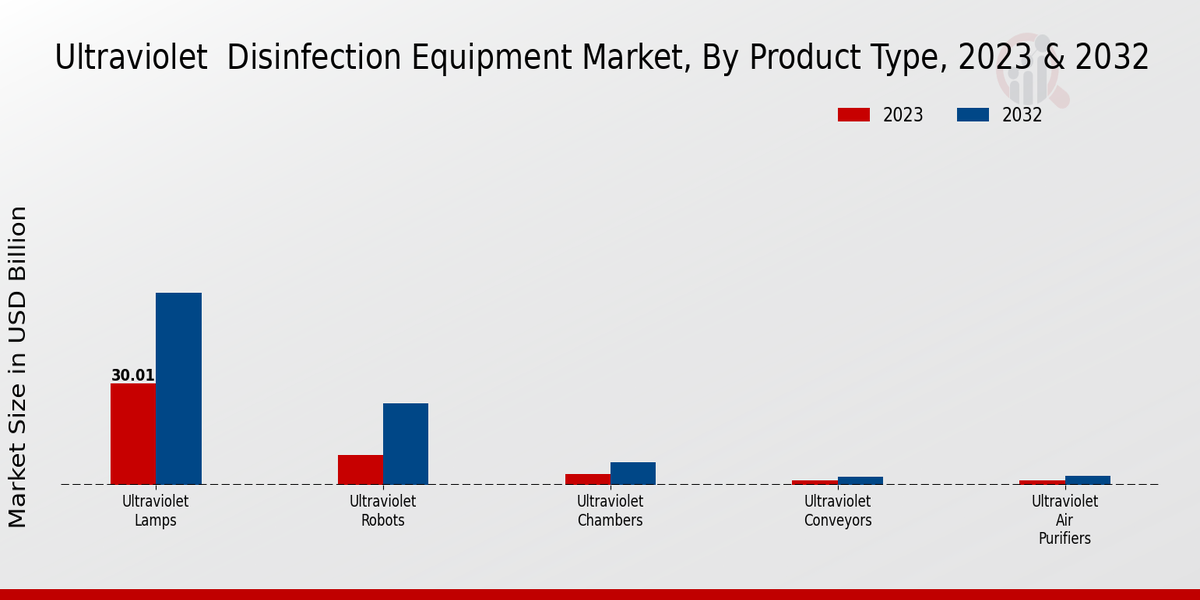 Ultraviolet  Disinfection Equipment Market, By Product Type, 2023 & 2032

2023
2032

Market Size in USD Billion

30.01

Ultraviolet Lamps

Ultraviolet Robots

Ultraviolet Chambers

Ultraviolet Conveyors

Ultraviolet Air Purifiers